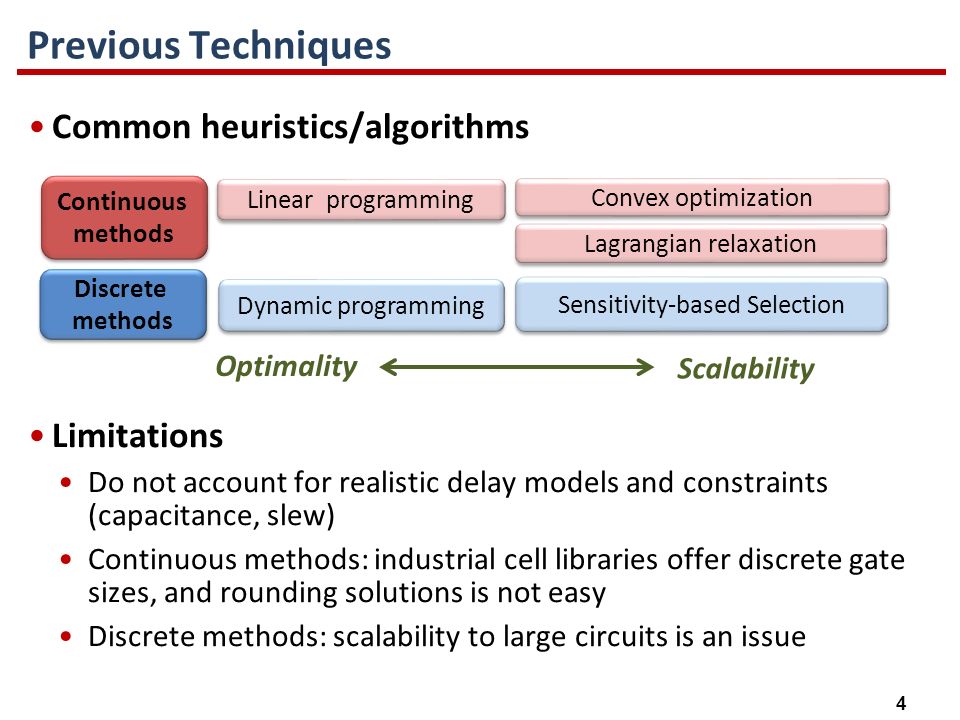 Previous Techniques

• Common heuristics/algorithms

Continuous methods

Linear programming

Convex optimization

Lagrangian relaxation

Discrete methods

Dynamic programming

Sensitivity-based Selection

Optimality

Scalability

• Limitations

• Do not account for realistic delay models and constraints (capacitance, slew)

• Continuous methods: industrial cell libraries offer discrete gate sizes, and rounding solutions is not easy

• Discrete methods: scalability to large circuits is an issue

4